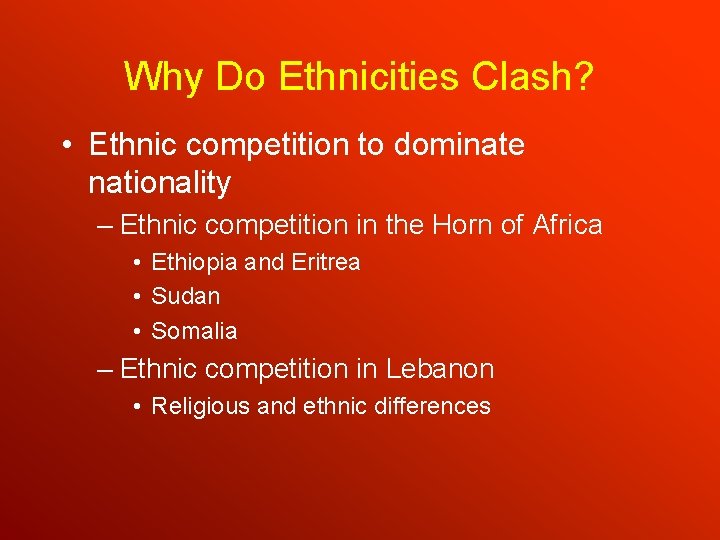 Why Do Ethnicities Clash?

• Ethnic competition to dominate nationality

– Ethnic competition in the Horn of Africa

• Ethiopia and Eritrea

• Sudan

• Somalia

– Ethnic competition in Lebanon

• Religious and ethnic differences